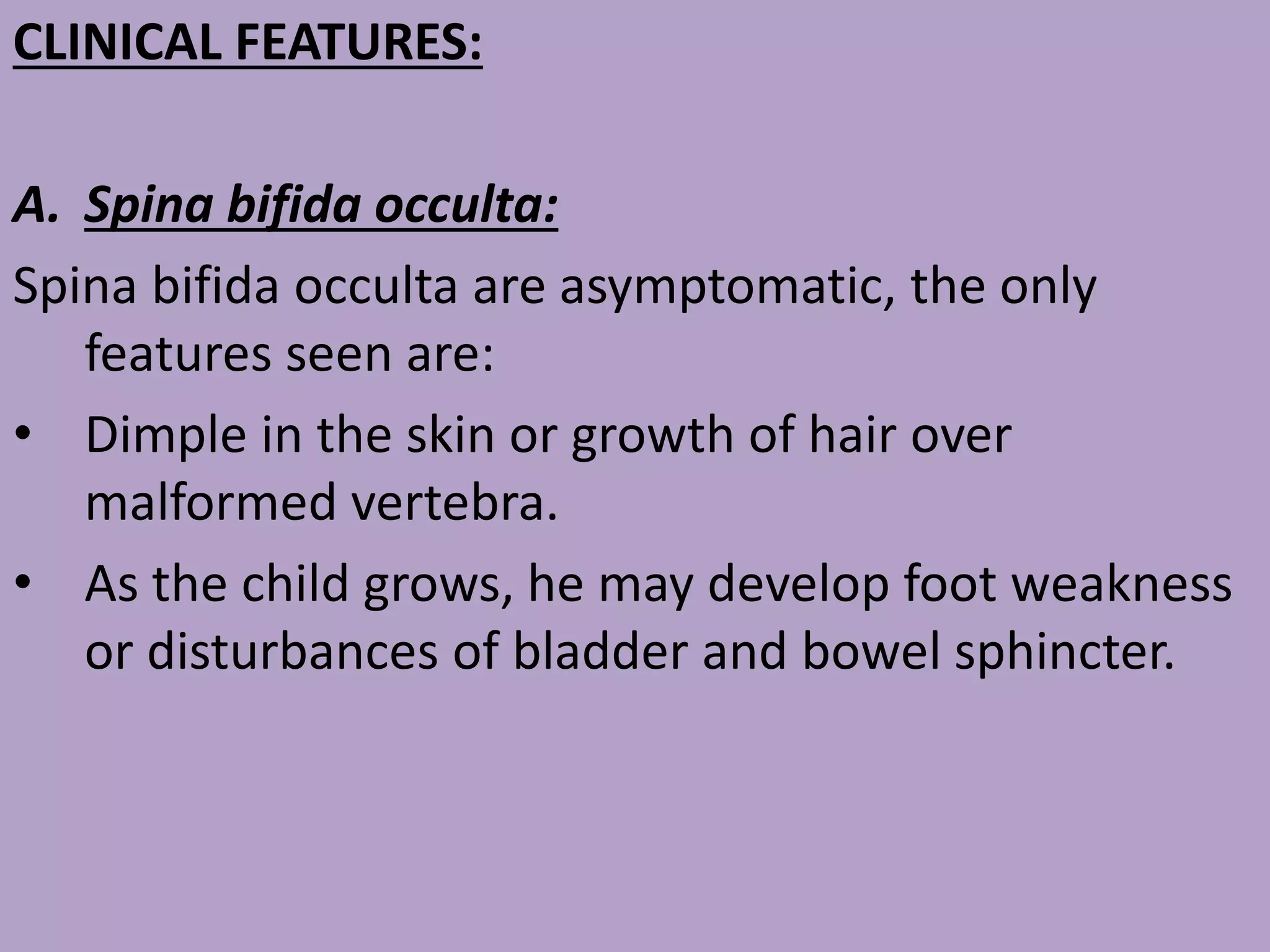 CLINICAL FEATURES:

A. Spina bifida occulta:

Spina bifida occulta are asymptomatic, the only features seen are:

• Dimple in the skin or growth of hair over malformed vertebra.

• As the child grows, he may develop foot weakness or disturbances of bladder and bowel sphincter.